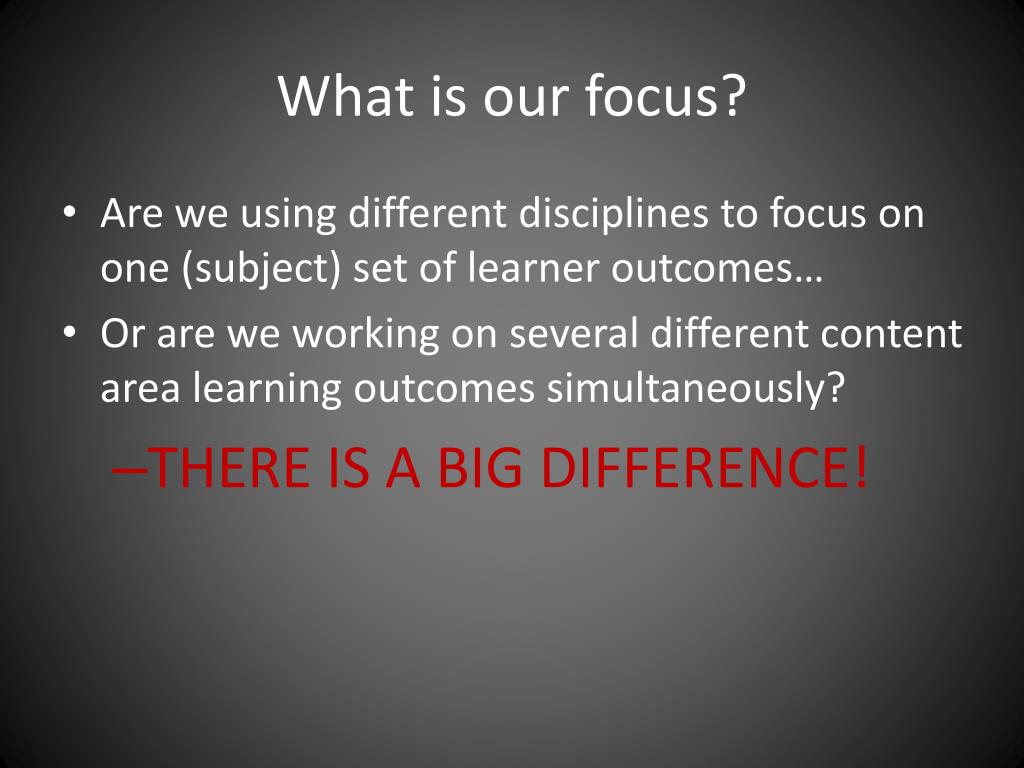 What is our focus?

• Are we using different disciplines to focus on one (subject) set of learner outcomes…

• Or are we working on several different content area learning outcomes simultaneously?

–THERE IS A BIG DIFFERENCE!